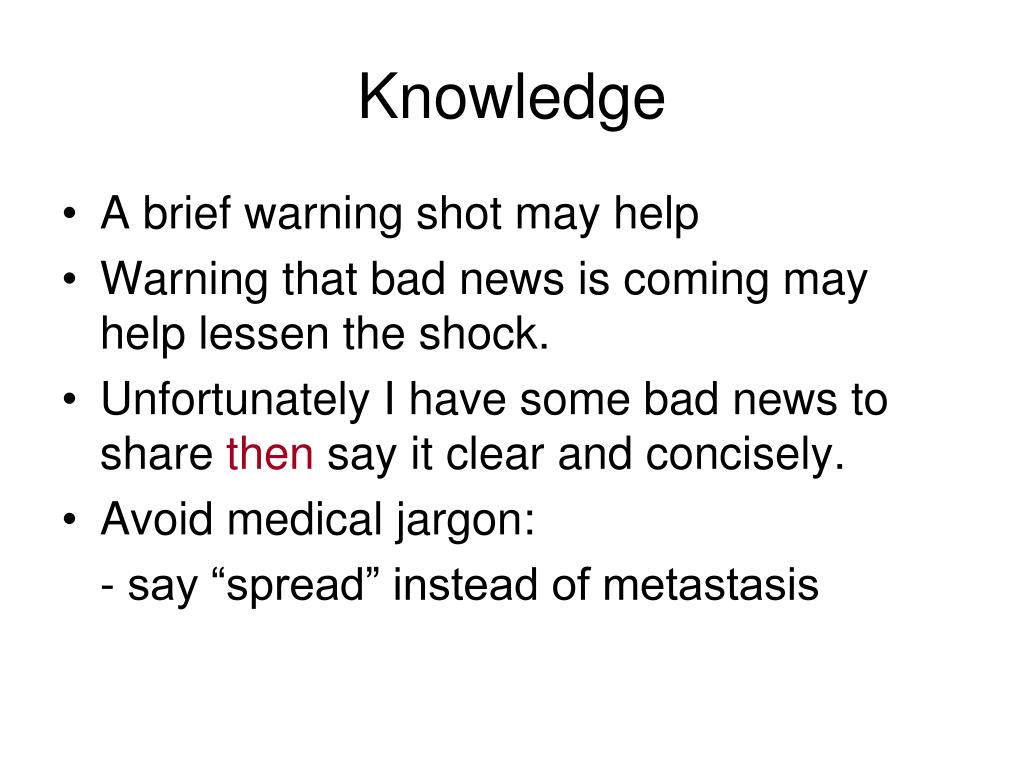 Knowledge

• A brief warning shot may help
• Warning that bad news is coming may help lessen the shock.
• Unfortunately I have some bad news to share then say it clear and concisely.
• Avoid medical jargon:
- say “spread” instead of metastasis